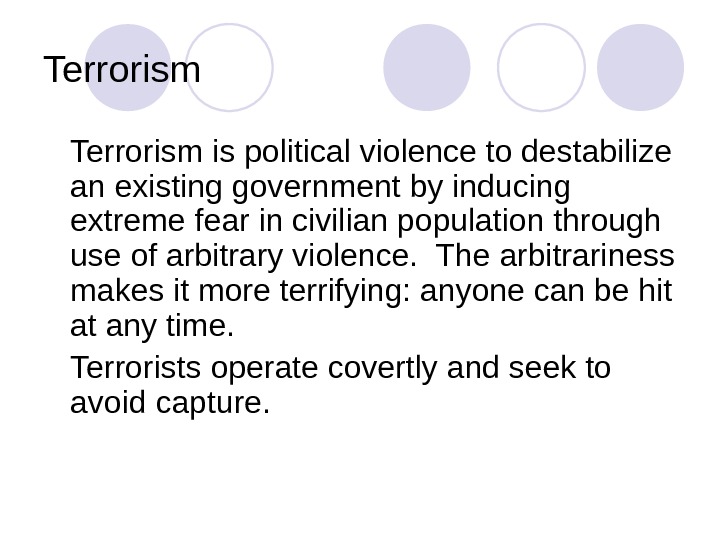 Terrorism

Terrorism is political violence to destabilize an existing government by inducing extreme fear in civilian population through use of arbitrary violence.  The arbitrariness makes it more terrifying: anyone can be hit at any time.

Terrorists operate covertly and seek to avoid capture.